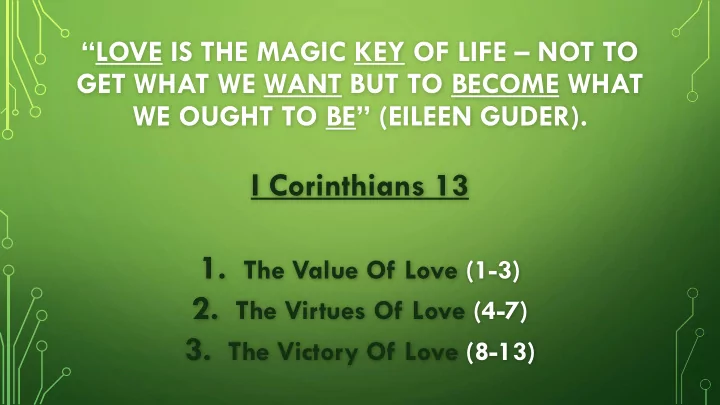 “LOVE IS THE MAGIC KEY OF LIFE – NOT TO GET WHAT WE WANT BUT TO BECOME WHAT WE OUGHT TO BE” (EILEEN GUDER).

I Corinthians 13

1. The Value Of Love (1-3)
2. The Virtues Of Love (4-7)
3. The Victory Of Love (8-13)